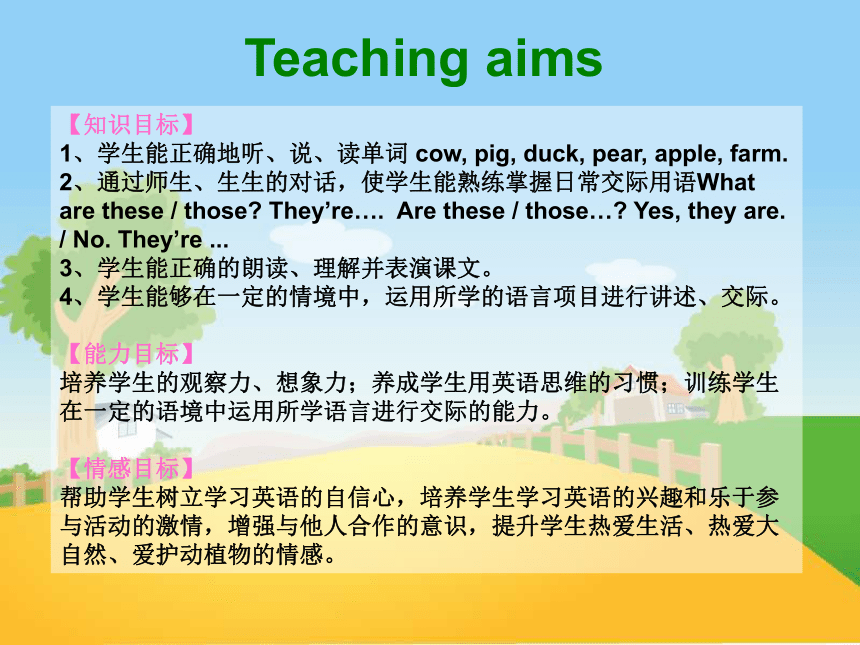 Teaching aims

【知识目标】
1、学生能正确地听、说、读单词 cow, pig, duck, pear, apple, farm.
2、通过师生、生生的对话，使学生能熟练掌握日常交际用语What are these / those? They’re…. Are these / those…? Yes, they are. / No. They’re ...
3、学生能正确的朗读、理解并表演课文。
4、学生能够在一定的情境中，运用所学的语言项目进行讲述、交际。

【能力目标】
培养学生的观察力、想象力；养成学生用英语思维的习惯；训练学生在一定的语境中运用所学语言进行交际的能力。

【情感目标】
帮助学生树立学习英语的自信心，培养学生学习英语的兴趣和乐于参与活动的激情，增强与他人合作的意识，提升学生热爱生活、热爱大自然、爱护动植物的情感。